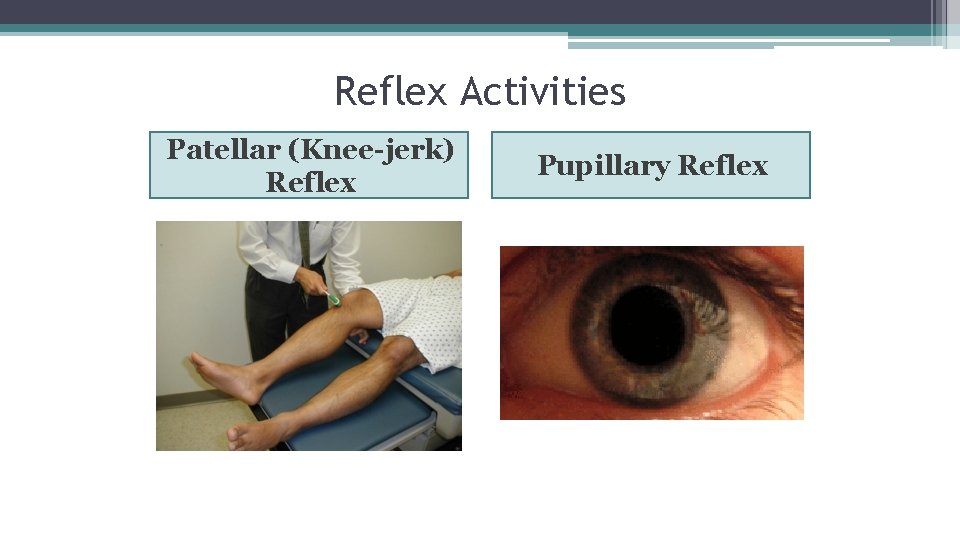 Reflex Activities

Patellar (Knee-jerk) Reflex

Pupillary Reflex